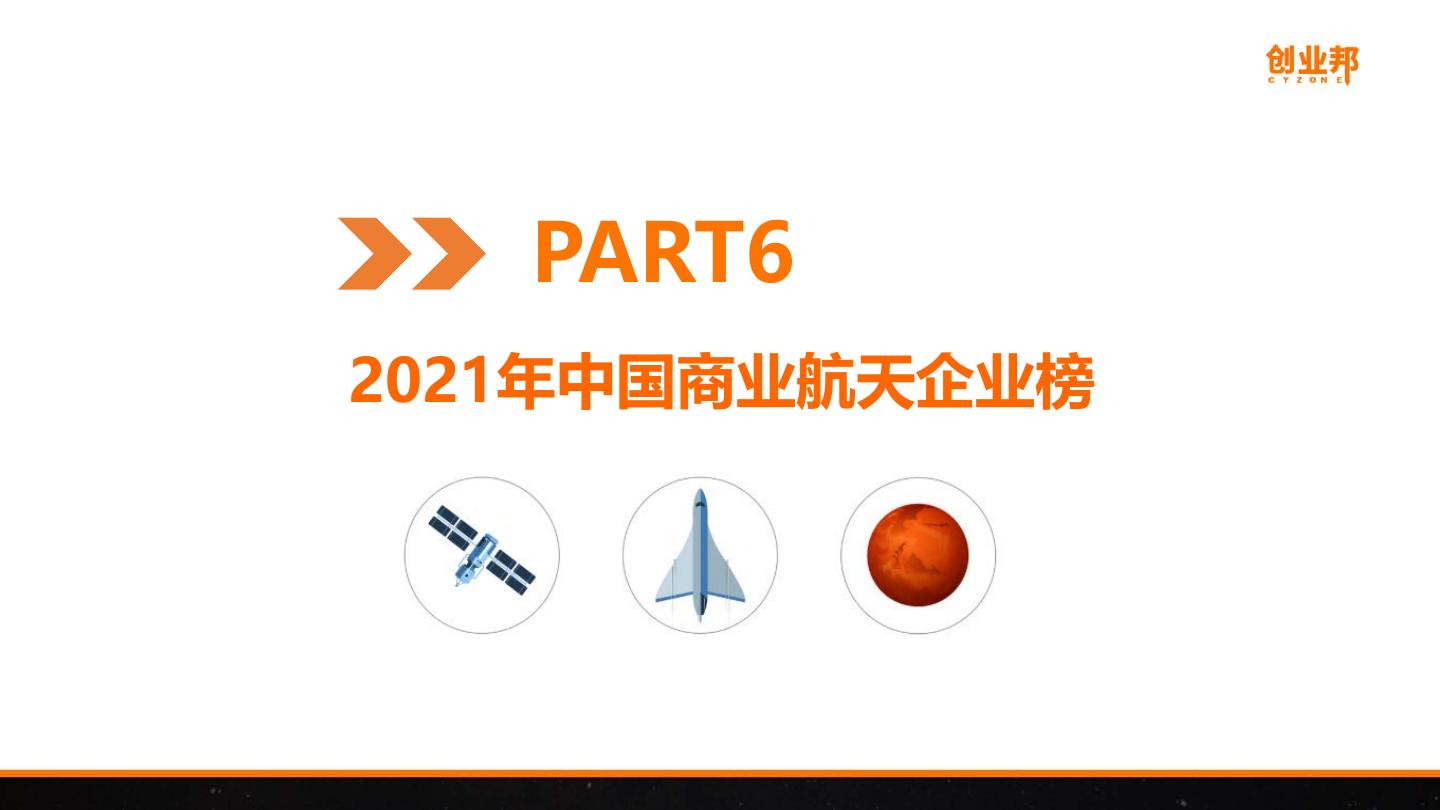 创业邦
CYZONE

PART6

2021年中国商业航天企业榜